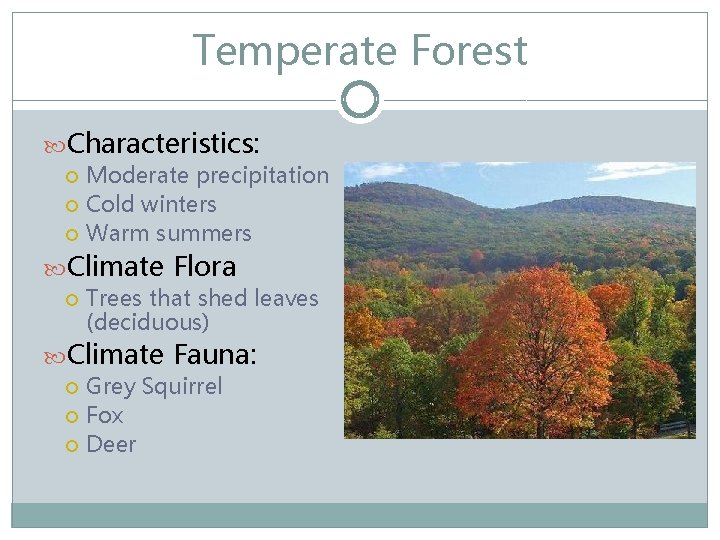 Temperate Forest

Characteristics:
Moderate precipitation
Cold winters
Warm summers

Climate Flora
Trees that shed leaves (deciduous)

Climate Fauna:
Grey Squirrel
Fox
Deer